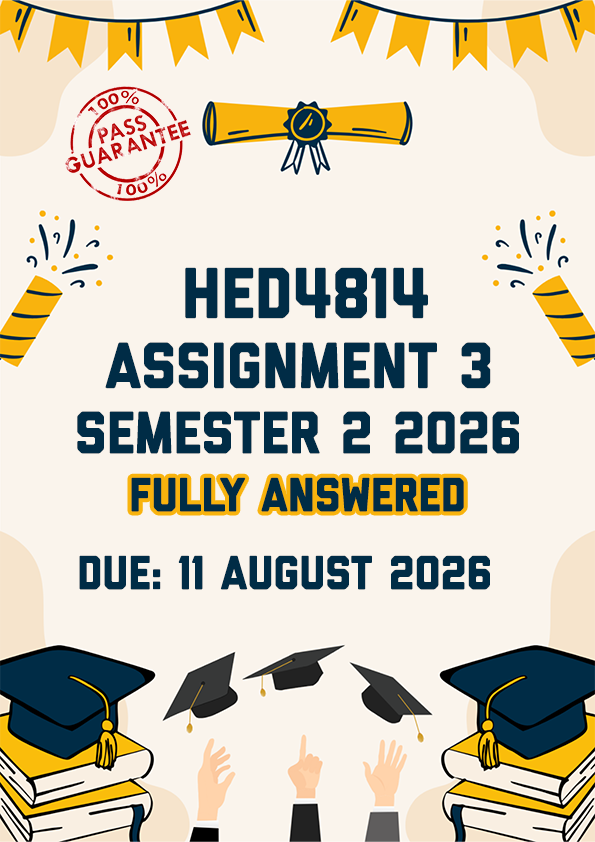 100%
PASS
GUARANTEE
100%

HED4814
ASSIGNMENT 3
SEMESTER 2 2026
FULLY ANSWERED

DUE: 11 AUGUST 2026